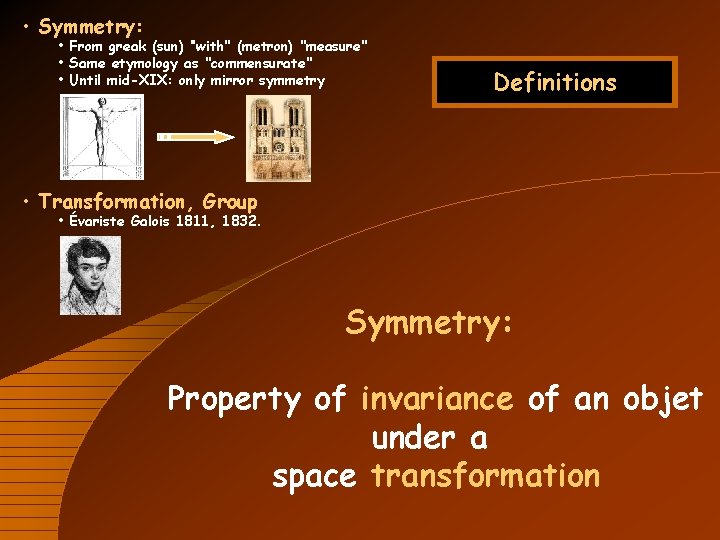 • Symmetry:
• From greak (sun) "with" (metron) "measure"
• Same etymology as "commensurate"
• Until mid-XIX: only mirror symmetry

Definitions

• Transformation, Group
• Évariste Galois 1811, 1832.

Symmetry:

Property of invariance of an objet under a space transformation